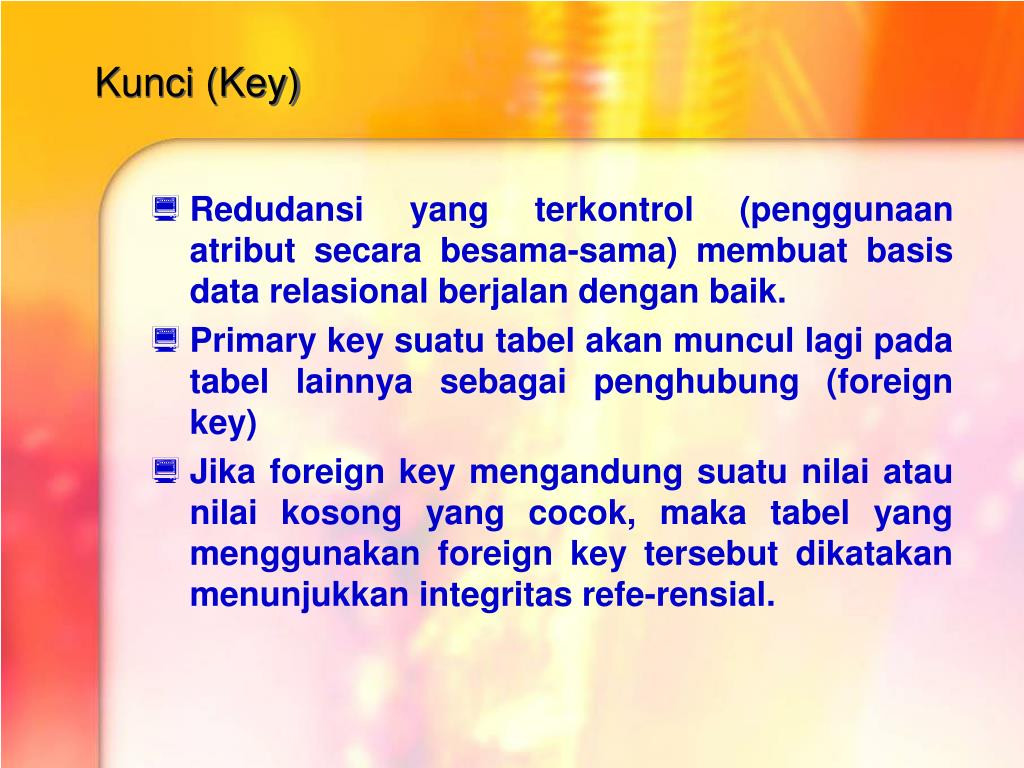 Kunci (Key)

Redudansi yang terkontrol (penggunaan atribut secara besama-sama) membuat basis data relasional berjalan dengan baik.

Primary key suatu tabel akan muncul lagi pada tabel lainnya sebagai penghubung (foreign key)

Jika foreign key mengandung suatu nilai atau nilai kosong yang cocok, maka tabel yang menggunakan foreign key tersebut dikatakan menunjukkan integritas refe-rensial.